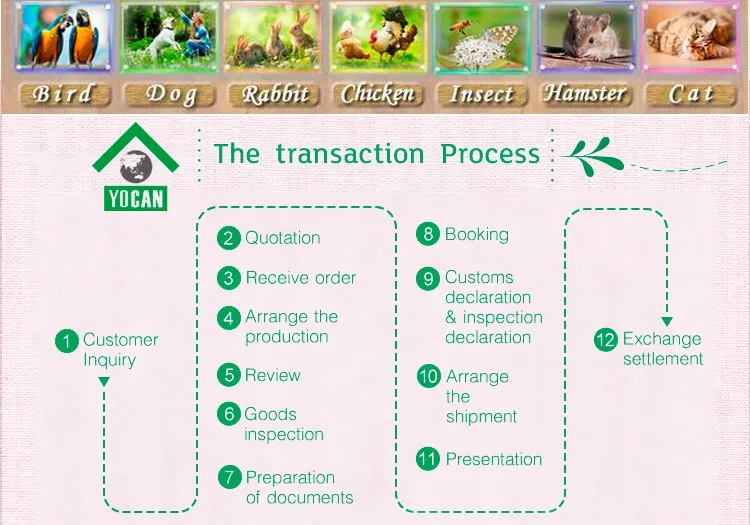 Bird Dog Rabbit Chicken Insect Hamster Cat

YOCAN

The transaction Process

1 Customer Inquiry

2 Quotation

3 Receive order

4 Arrange the production

5 Review

6 Goods inspection

7 Preparation of documents

8 Booking

9 Customs declaration & inspection declaration

10 Arrange the shipment

11 Presentation

12 Exchange settlement